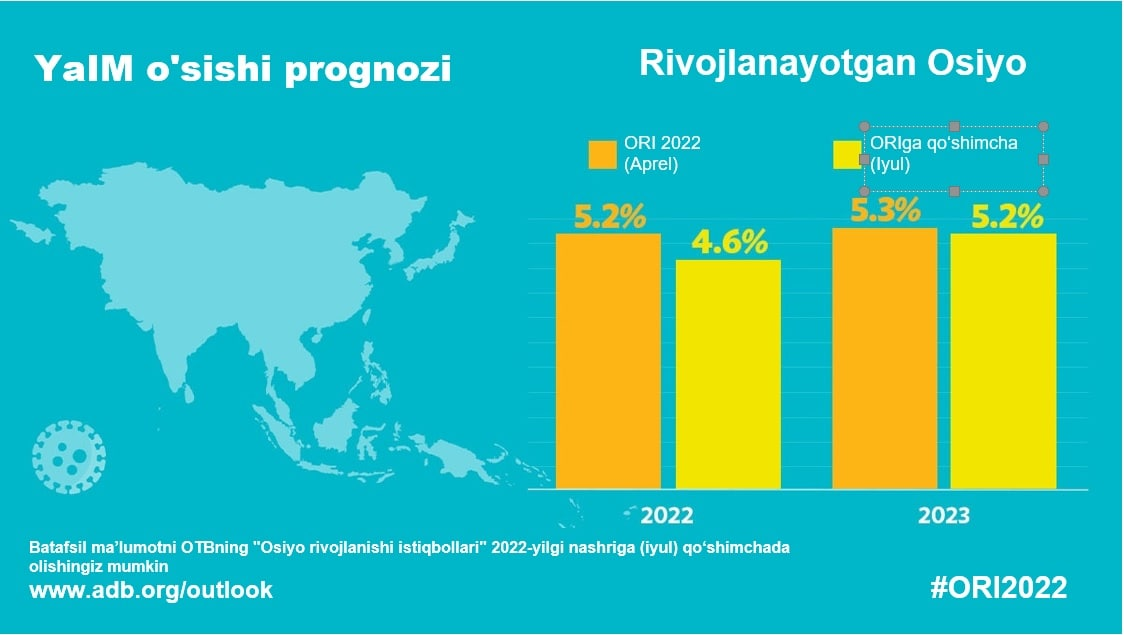 YaIM o'sishi prognozi

Rivojlanayotgan Osiyo

ORI 2022 (Aprel)

ORIga qo'shimcha (Iyul)

5.2%

4.6%

5.3%

5.2%

2022

2023

Batafsil ma'lumotni OTBning "Osiyo rivojlanishi istiqbollari" 2022-yilgi nashriga (iyul) qo'shimchada olishingiz mumkin

www.adb.org/outlook

#ORI2022